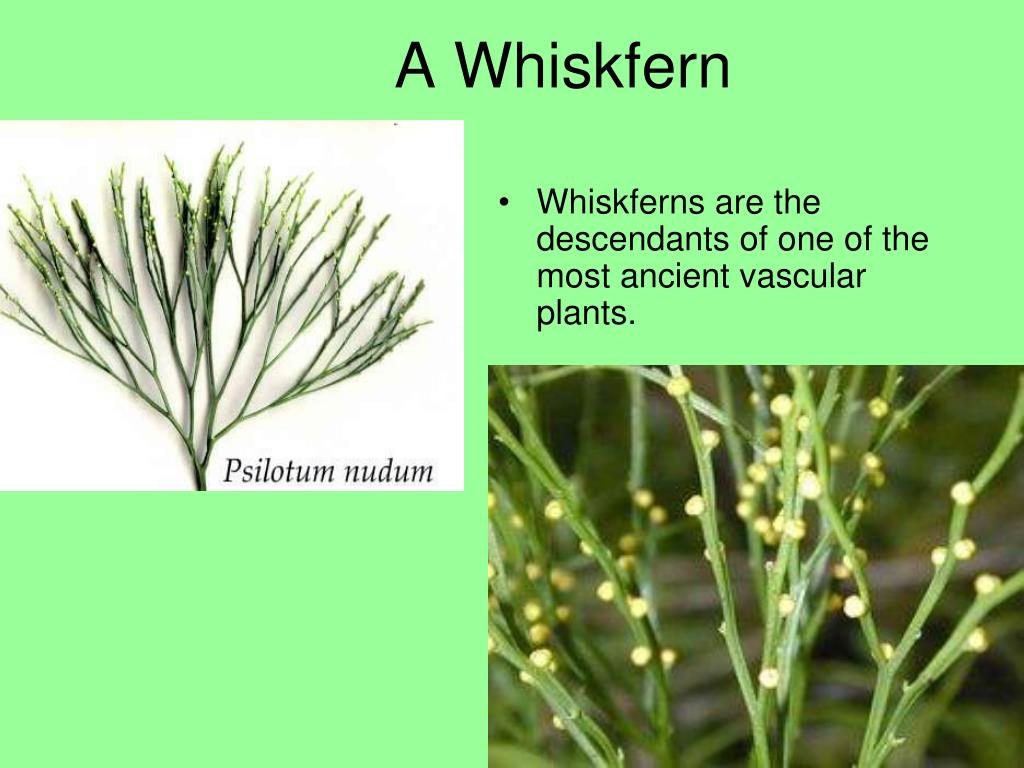 A Whiskfern

Psilotum nudum

• Whiskferns are the descendants of one of the most ancient vascular plants.